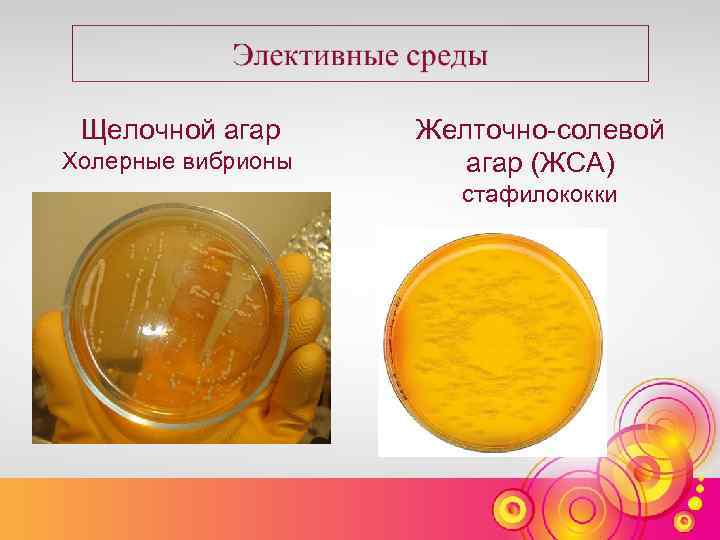 Элективные среды

Щелочной агар
Холерные вибрионы

Желточно-солевой агар (ЖСА)
стафилококки